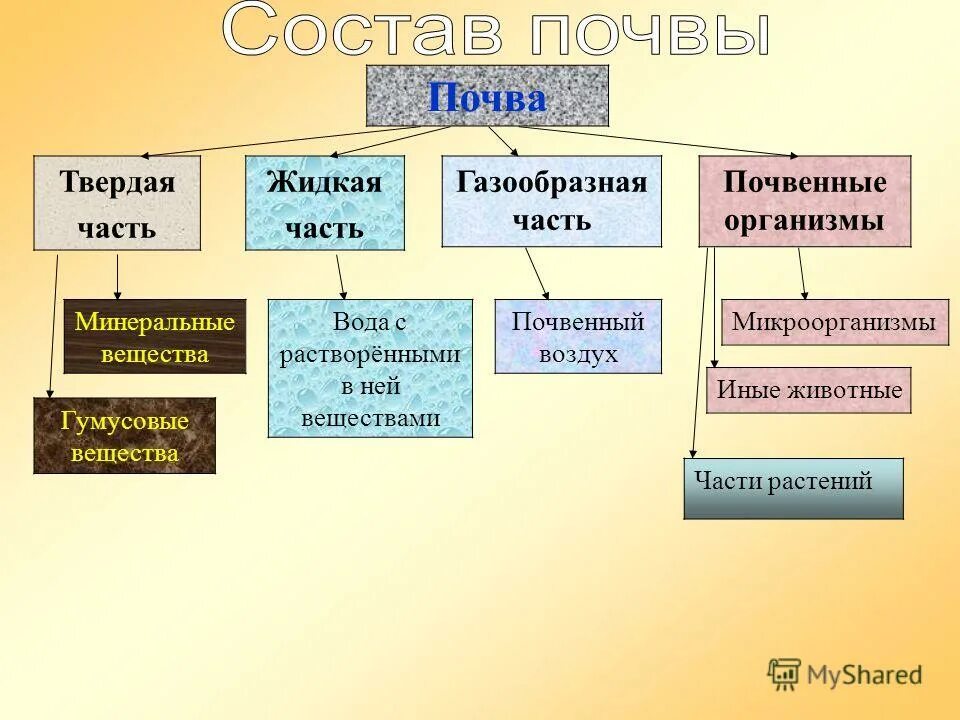 Состав почвы

Почва

Твердая часть

Жидкая часть

Газообразная часть

Почвенные организмы

Минеральные вещества

Гумусовые вещества

Вода с растворёнными в ней веществами

Почвенный воздух

Микроорганизмы

Иные животные

Части растений

MyShared